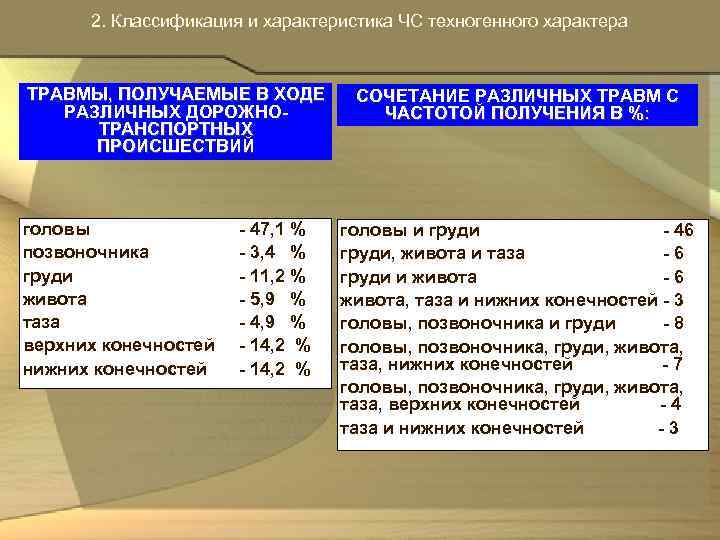 2. Классификация и характеристика ЧС техногенного характера

ТРАВМЫ, ПОЛУЧАЕМЫЕ В ХОДЕ РАЗЛИЧНЫХ ДОРОЖНО-ТРАНСПОРТНЫХ ПРОИСШЕСТВИЙ

головы - 47,1 %
позвоночника - 3,4 %
груди - 11,2 %
живота - 5,9 %
таза - 4,9 %
верхних конечностей - 14,2 %
нижних конечностей - 14,2 %

СОЧЕТАНИЕ РАЗЛИЧНЫХ ТРАВМ С ЧАСТОТОЙ ПОЛУЧЕНИЯ В %:

головы и груди - 46
груди, живота и таза - 6
груди и живота - 6
живота, таза и нижних конечностей - 3
головы, позвоночника и груди - 8
головы, позвоночника, груди, живота, таза, нижних конечностей - 7
головы, позвоночника, груди, живота, таза, верхних конечностей - 4
таза и нижних конечностей - 3